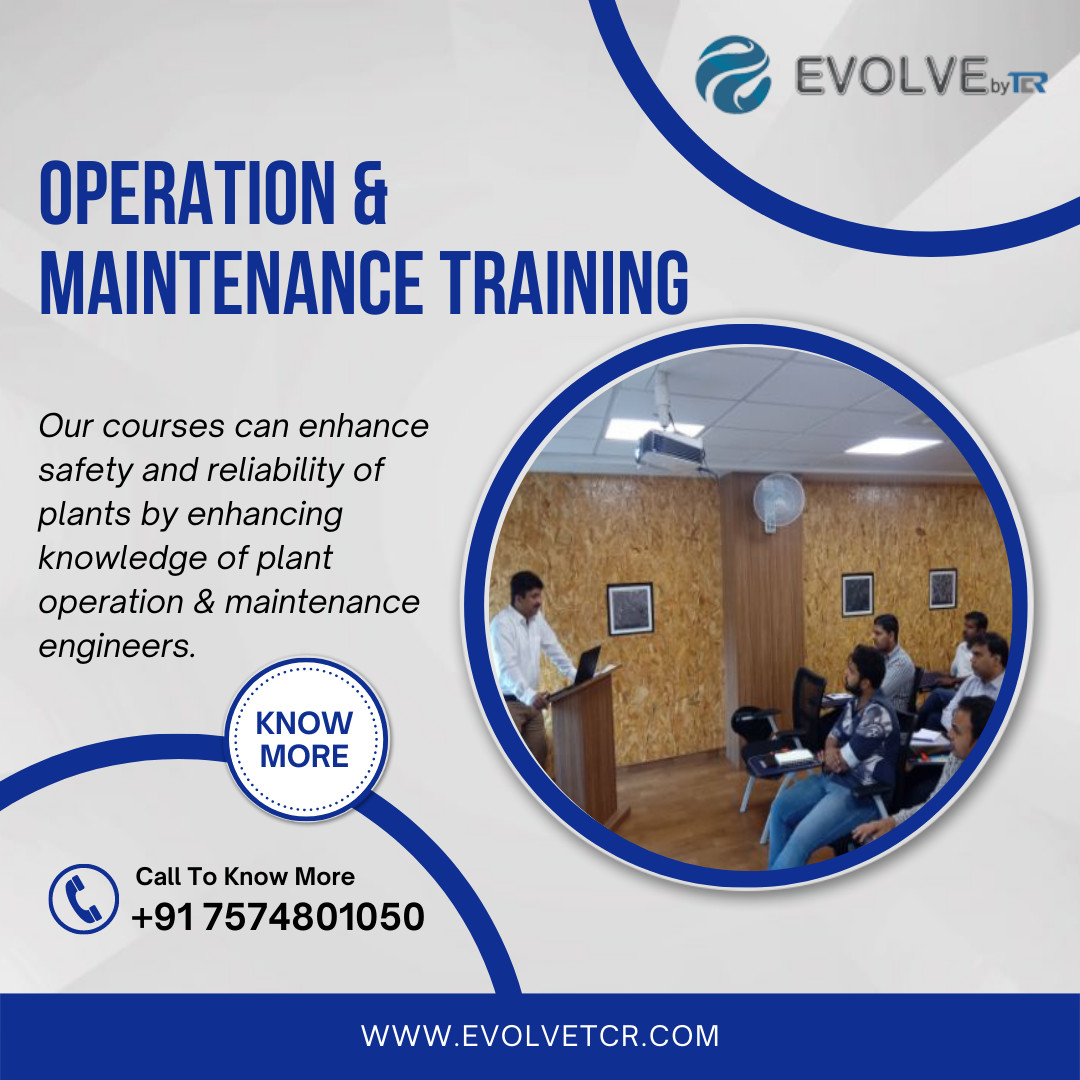 EVOLVE by TCR

OPERATION & MAINTENANCE TRAINING

Our courses can enhance safety and reliability of plants by enhancing knowledge of plant operation & maintenance engineers.

KNOW MORE

Call To Know More
+91 7574801050

WWW.EVOLVETCR.COM